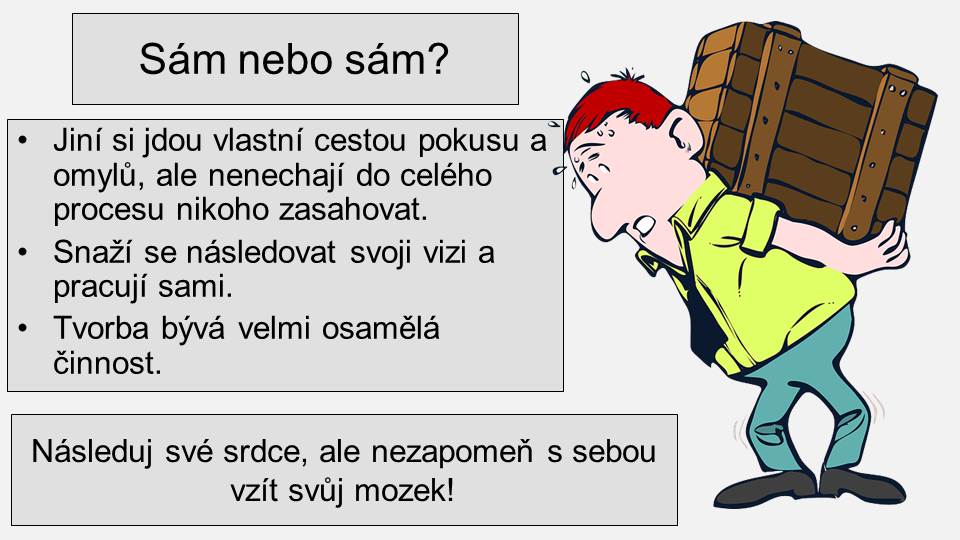 Sám nebo sám?

• Jiní si jdou vlastní cestou pokusu a omylů, ale nenechají do celého procesu nikoho zasahovat.
• Snaží se následovat svoji vizi a pracují sami.
• Tvorba bývá velmi osamělá činnost.

Následuj své srdce, ale nezapomeň s sebou vzít svůj mozek!